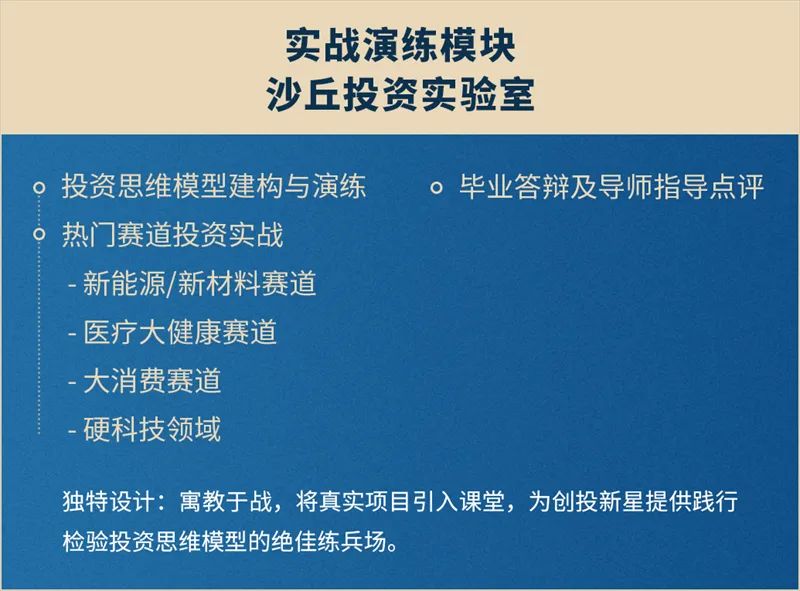 实战演练模块
沙丘投资实验室

投资思维模型建构与演练

热门赛道投资实战

- 新能源/新材料赛道

- 医疗大健康赛道

- 大消费赛道

- 硬科技领域

毕业答辩及导师指导点评

独特设计：寓教于战，将真实项目引入课堂，为创投新星提供践行检验投资思维模型的绝佳练兵场。